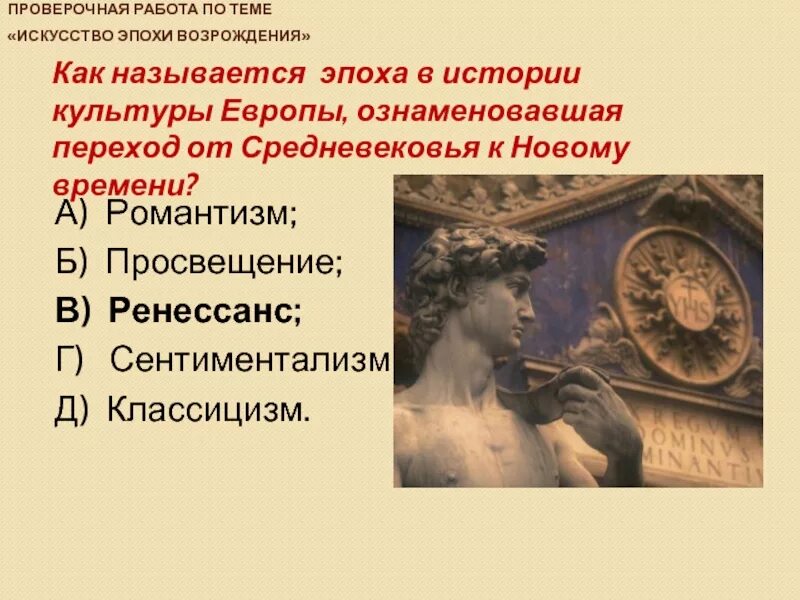 ПРОВЕРОЧНАЯ РАБОТА ПО ТЕМЕ
«ИСКУССТВО ЭПОХИ ВОЗРОЖДЕНИЯ»

Как называется эпоха в истории культуры Европы, ознаменовавшая переход от Средневековья к Новому времени?

А) Романтизм;

Б) Просвещение;

В) Ренессанс;

Г) Сентиментализм

Д) Классицизм.

YHS

REGVM
DOMINVS
MINANTIV